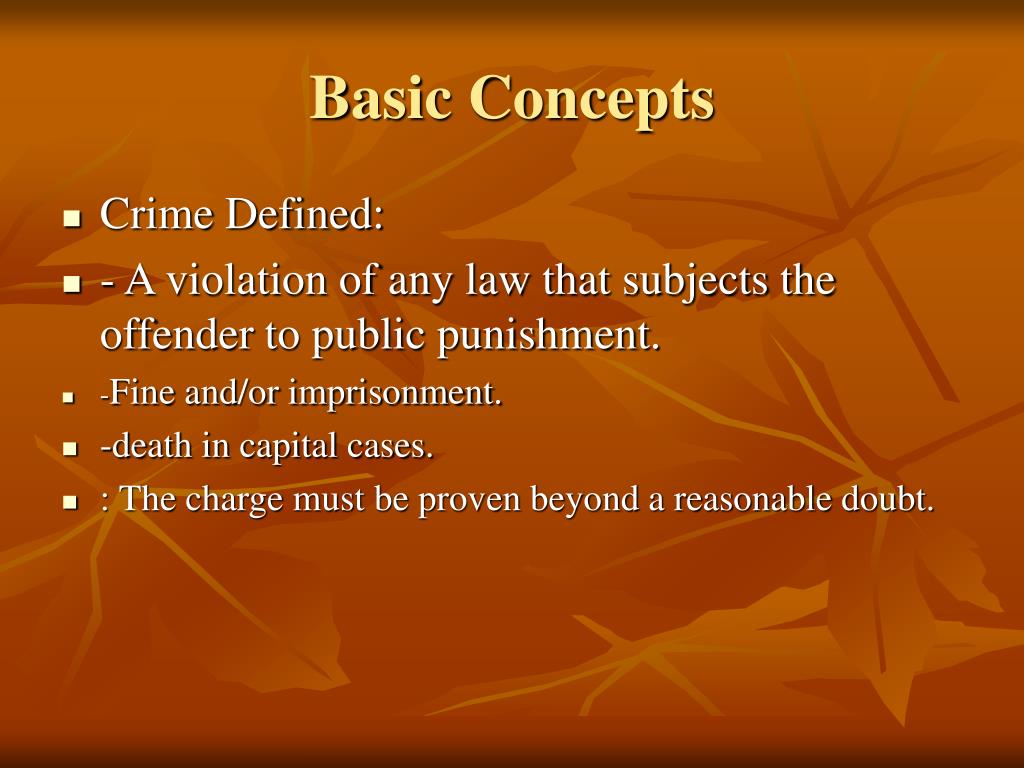 Basic Concepts

- Crime Defined:
- - A violation of any law that subjects the offender to public punishment.
- -Fine and/or imprisonment.
- -death in capital cases.
- : The charge must be proven beyond a reasonable doubt.